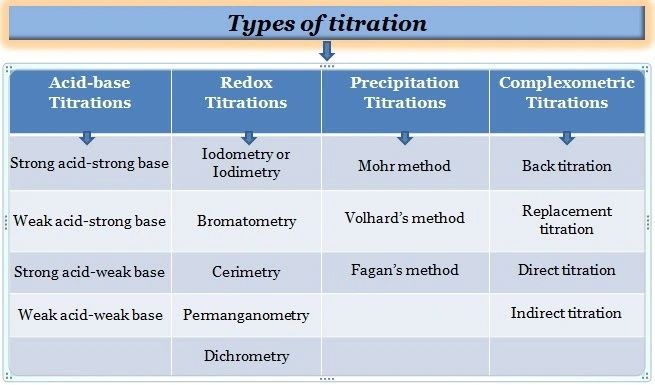 Types of titration

| Acid-base Titrations | Redox Titrations | Precipitation Titrations | Complexometric Titrations |
|---|---|---|---|
| Strong acid-strong base | Iodometry or Iodimetry | Mohr method | Back titration |
| Weak acid-strong base | Bromatometry | Volhard's method | Replacement titration |
| Strong acid-weak base | Cerimetry | Fagan's method | Direct titration |
| Weak acid-weak base | Permanganometry | | Indirect titration |
| | Dichrometry | | |